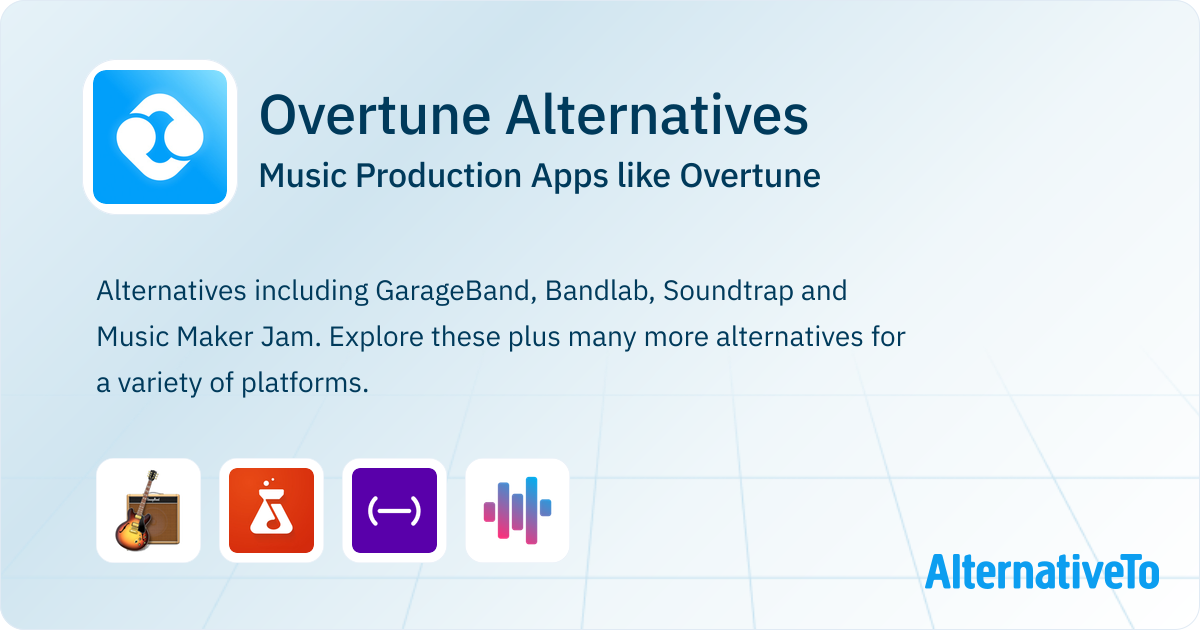 Overtune Alternatives

Music Production Apps like Overtune

Alternatives including GarageBand, Bandlab, Soundtrap and Music Maker Jam. Explore these plus many more alternatives for a variety of platforms.

(—)

AlternativeTo